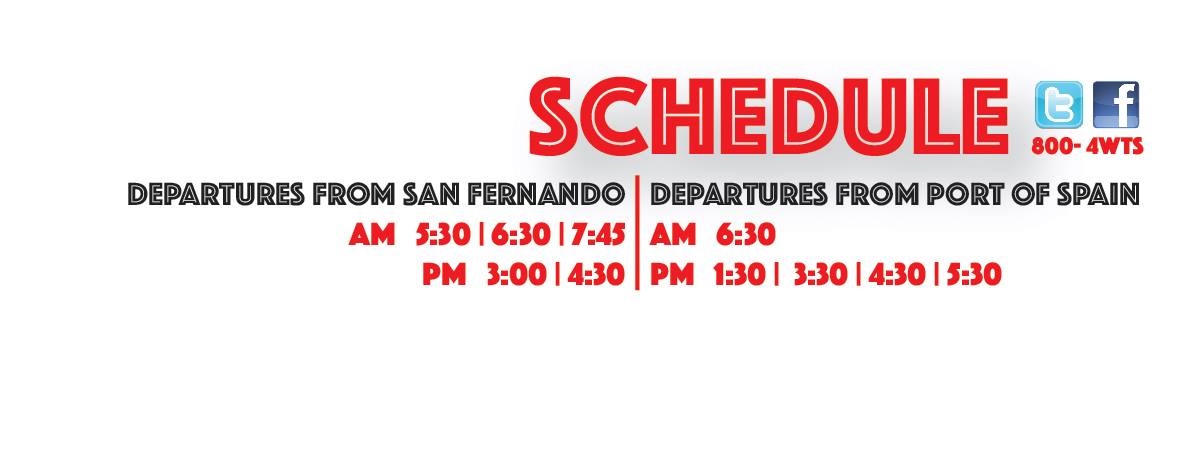 SCHEDULE

800- 4WTS

DEPARTURES FROM SAN FERNANDO
AM 5:30 | 6:30 | 7:45
PM 3:00 | 4:30

DEPARTURES FROM PORT OF SPAIN
AM 6:30
PM 1:30 | 3:30 | 4:30 | 5:30